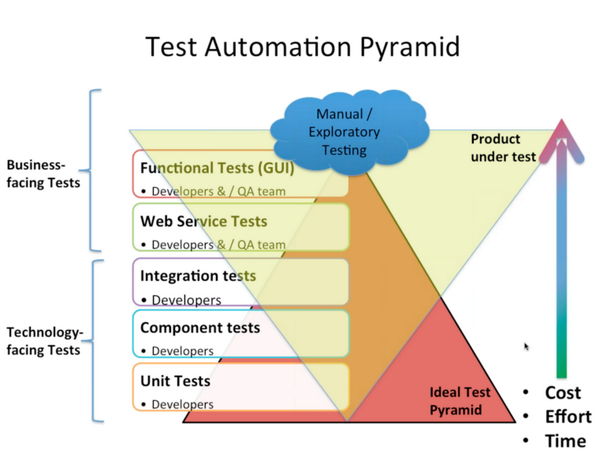 Test Automation Pyramid

Business-facing Tests

Technology-facing Tests

Manual / Exploratory Testing

Product under test

Functional Tests (GUI)
• Developers & / QA team

Web Service Tests
• Developers & / QA team

Integration tests
• Developers

Component tests
• Developers

Unit Tests
• Developers

Ideal Test Pyramid

• Cost
• Effort
• Time